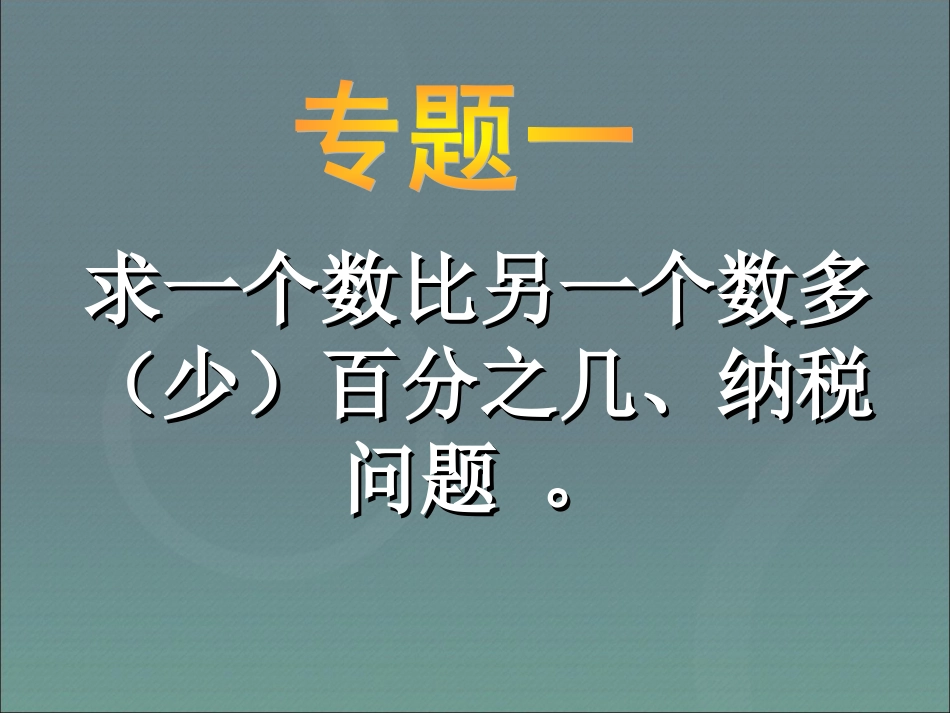 专题一

求一个数比另一个数多（少）百分之几、纳税问题 。